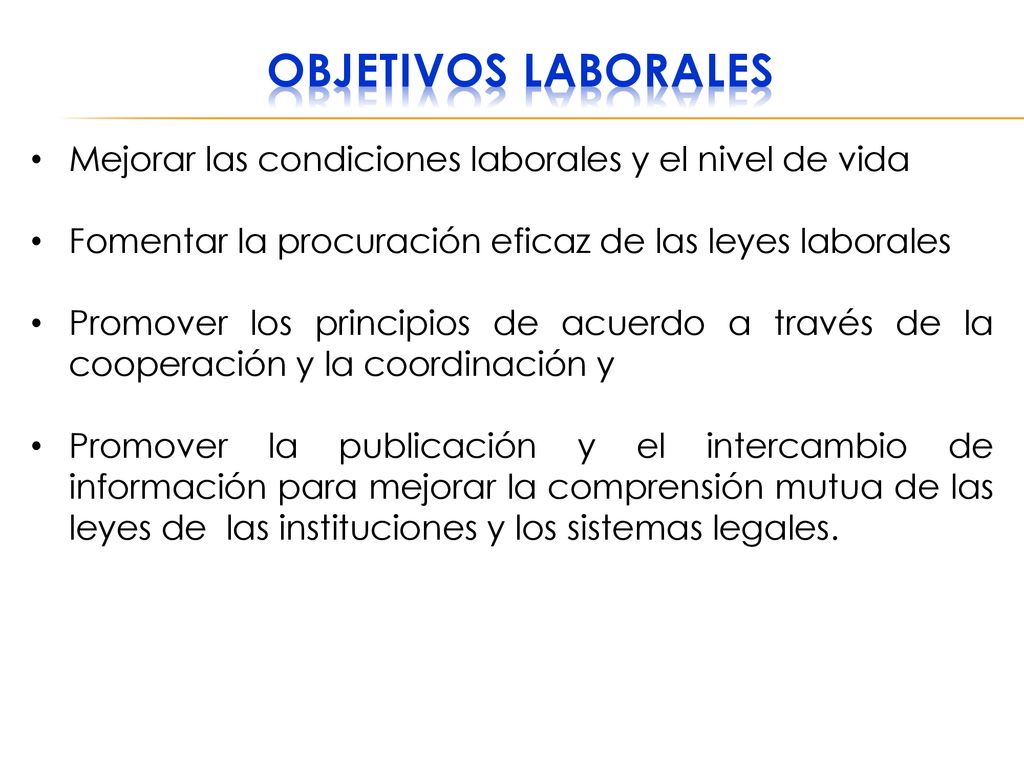 OBJETIVOS LABORALES

• Mejorar las condiciones laborales y el nivel de vida

• Fomentar la procuración eficaz de las leyes laborales

• Promover los principios de acuerdo a través de la cooperación y la coordinación y

• Promover la publicación y el intercambio de información para mejorar la comprensión mutua de las leyes de las instituciones y los sistemas legales.